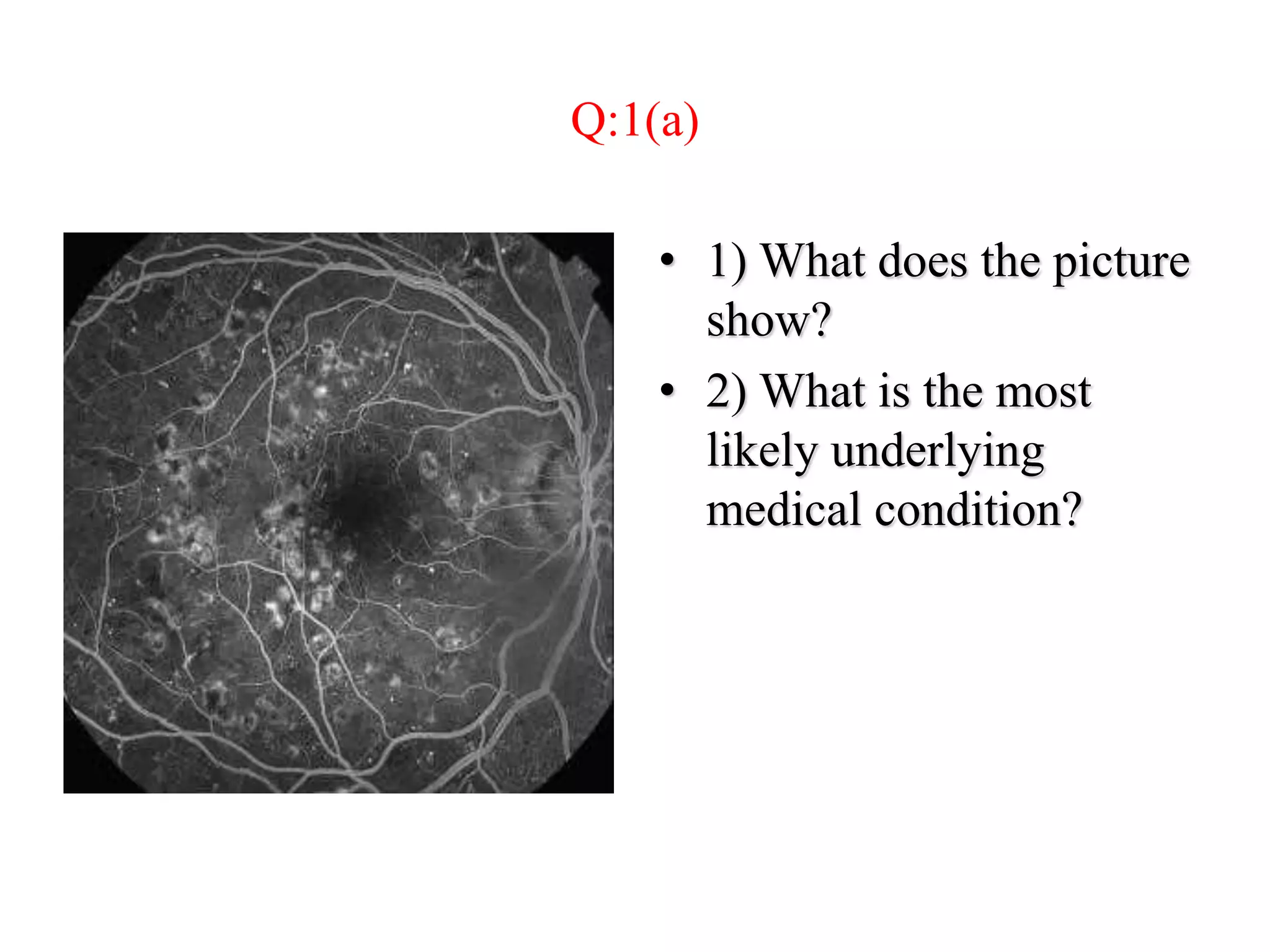 Q:1(a)

• 1) What does the picture show?

• 2) What is the most likely underlying medical condition?